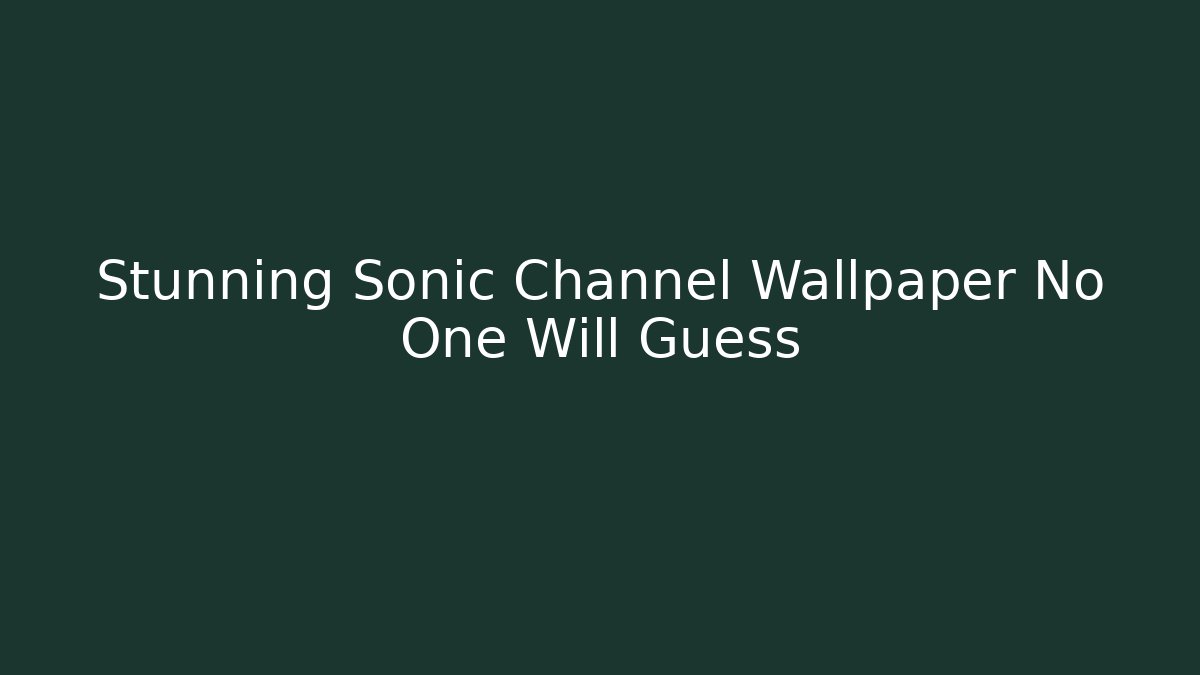 Stunning Sonic Channel Wallpaper No One Will Guess